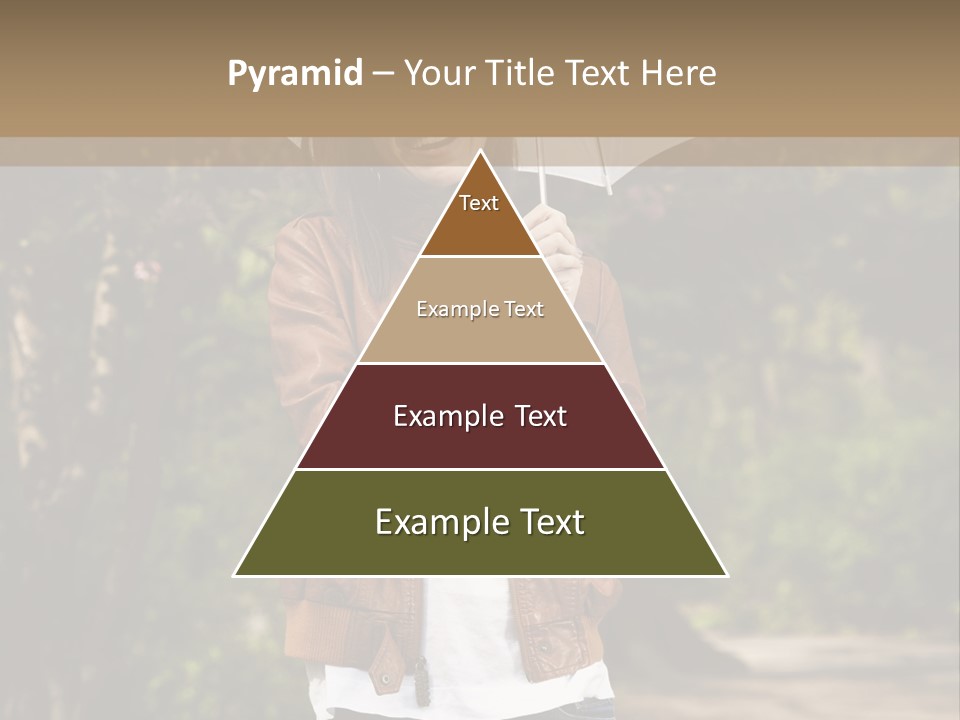 Pyramid – Your Title Text Here

Text

Example Text

Example Text

Example Text